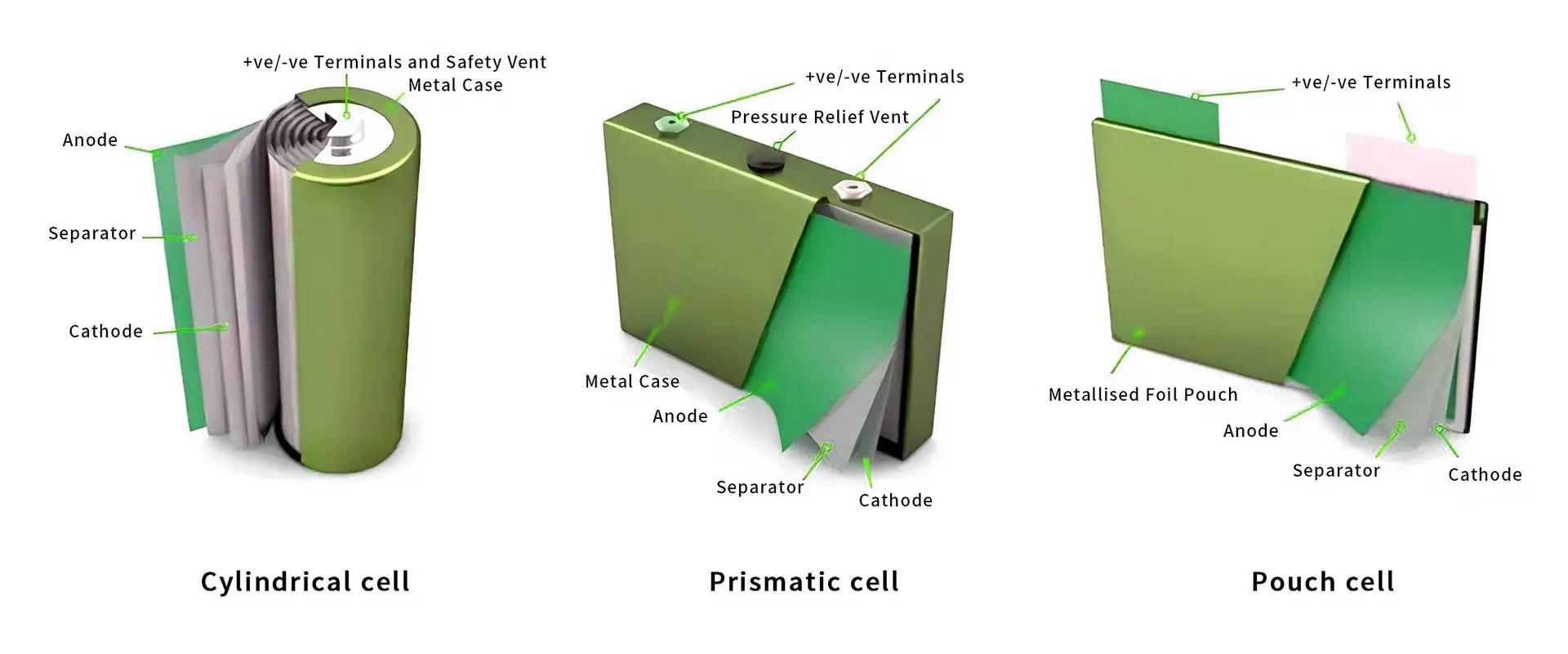 +ve/-ve Terminals and Safety Vent
Metal Case
Anode
Separator
Cathode

Cylindrical cell

+ve/-ve Terminals
Pressure Relief Vent
Metal Case
Anode
Separator
Cathode

Prismatic cell

+ve/-ve Terminals
Metallised Foil Pouch
Anode
Separator
Cathode

Pouch cell